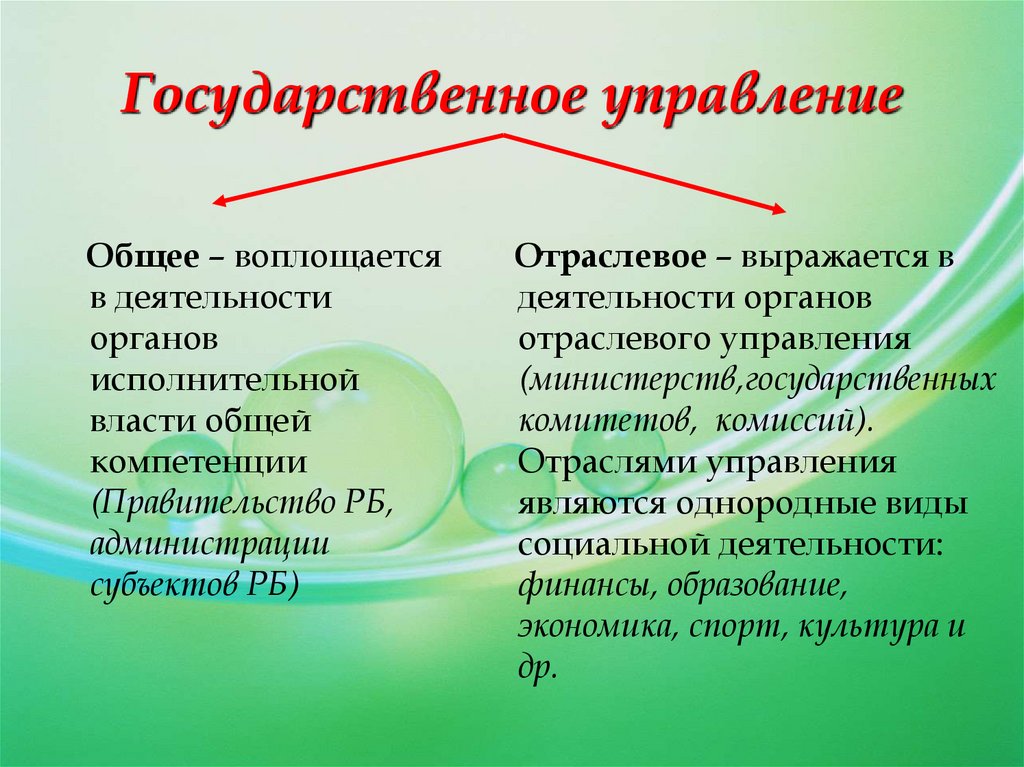 Государственное управление

Общее – воплощается в деятельности органов исполнительной власти общей компетенции (Правительство РБ, администрации субъектов РБ)

Отраслевое – выражается в деятельности органов отраслевого управления (министерств,государственных комитетов, комиссий). Отраслями управления являются однородные виды социальной деятельности: финансы, образование, экономика, спорт, культура и др.